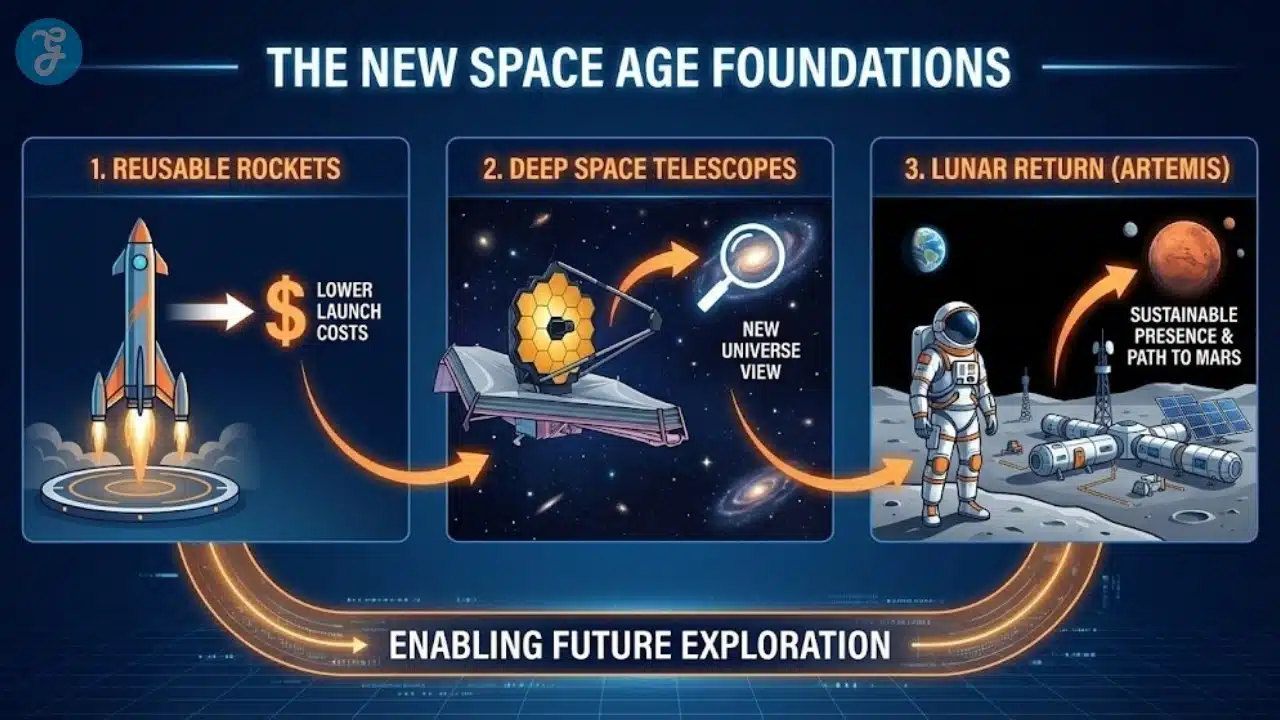 THE NEW SPACE AGE FOUNDATIONS

1. REUSABLE ROCKETS

$ LOWER LAUNCH COSTS

2. DEEP SPACE TELESCOPES

NEW UNIVERSE VIEW

3. LUNAR RETURN (ARTEMIS)

SUSTAINABLE PRESENCE & PATH TO MARS

ENABLING FUTURE EXPLORATION